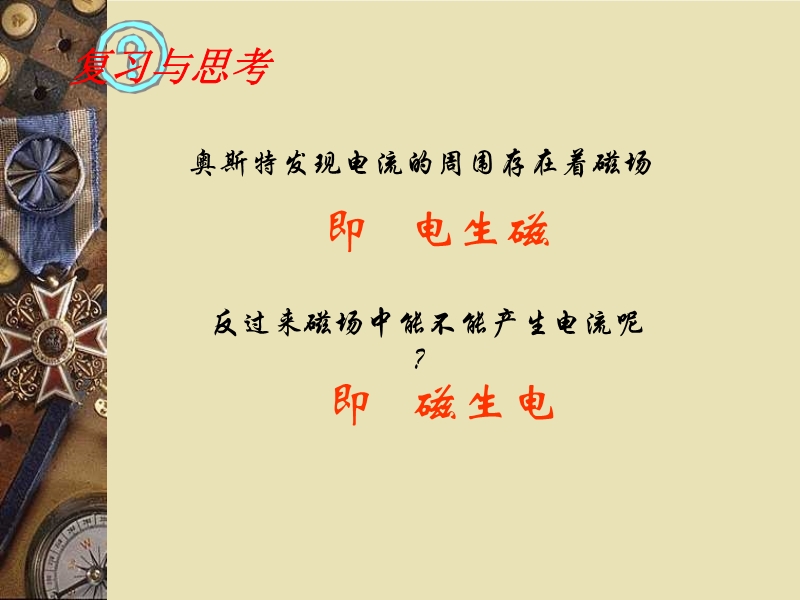 复习与思考

奥斯特发现电流的周围存在着磁场

即 电生磁

反过来磁场中能不能产生电流呢？

即 磁生电